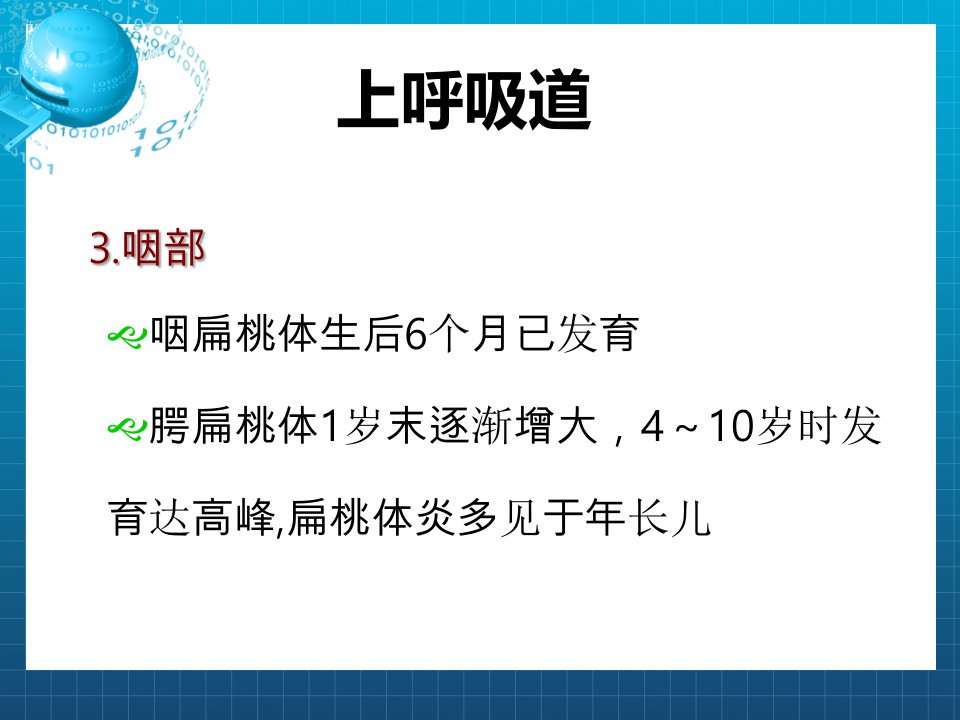 上呼吸道

3.咽部

咽扁桃体生后6个月已发育

腭扁桃体1岁末逐渐增大，4～10岁时发育达高峰,扁桃体炎多见于年长儿